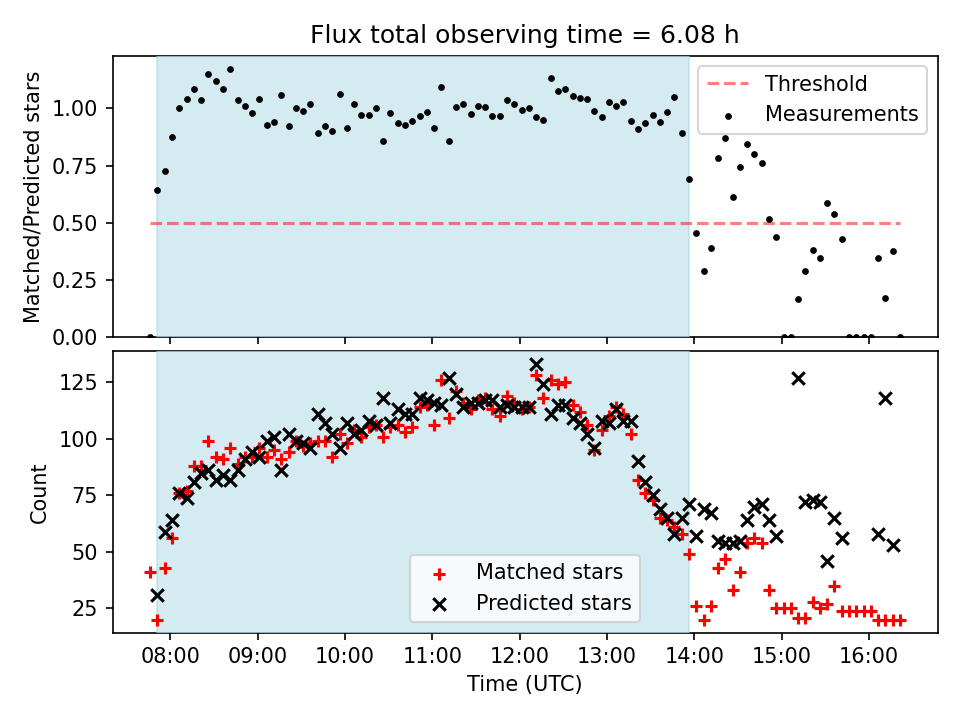 Flux total observing time = 6.08 h

Matched/Predicted stars

1.00
0.75
0.50
0.25
0.00

Threshold
Measurements

Count

125
100
75
50
25

Matched stars
Predicted stars

08:00
09:00
10:00
11:00
12:00
13:00
14:00
15:00
16:00

Time (UTC)